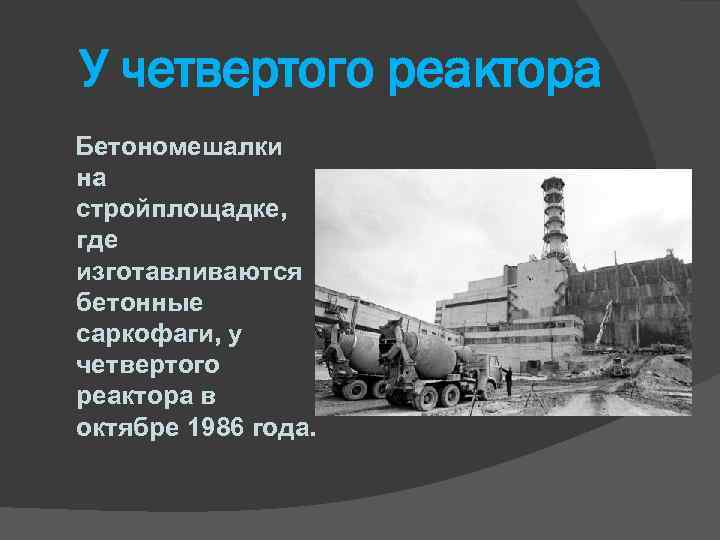 У четвертого реактора

Бетономешалки на стройплощадке, где изготавливаются бетонные саркофаги, у четвертого реактора в октябре 1986 года.